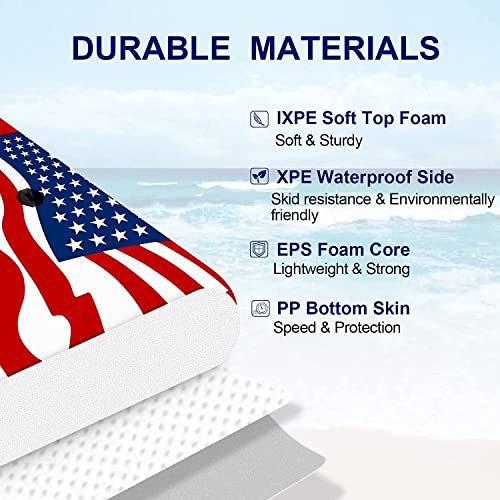 DURABLE MATERIALS

IXPE Soft Top Foam
Soft & Sturdy

XPE Waterproof Side
Skid resistance & Environmentally friendly

EPS Foam Core
Lightweight & Strong

PP Bottom Skin
Speed & Protection